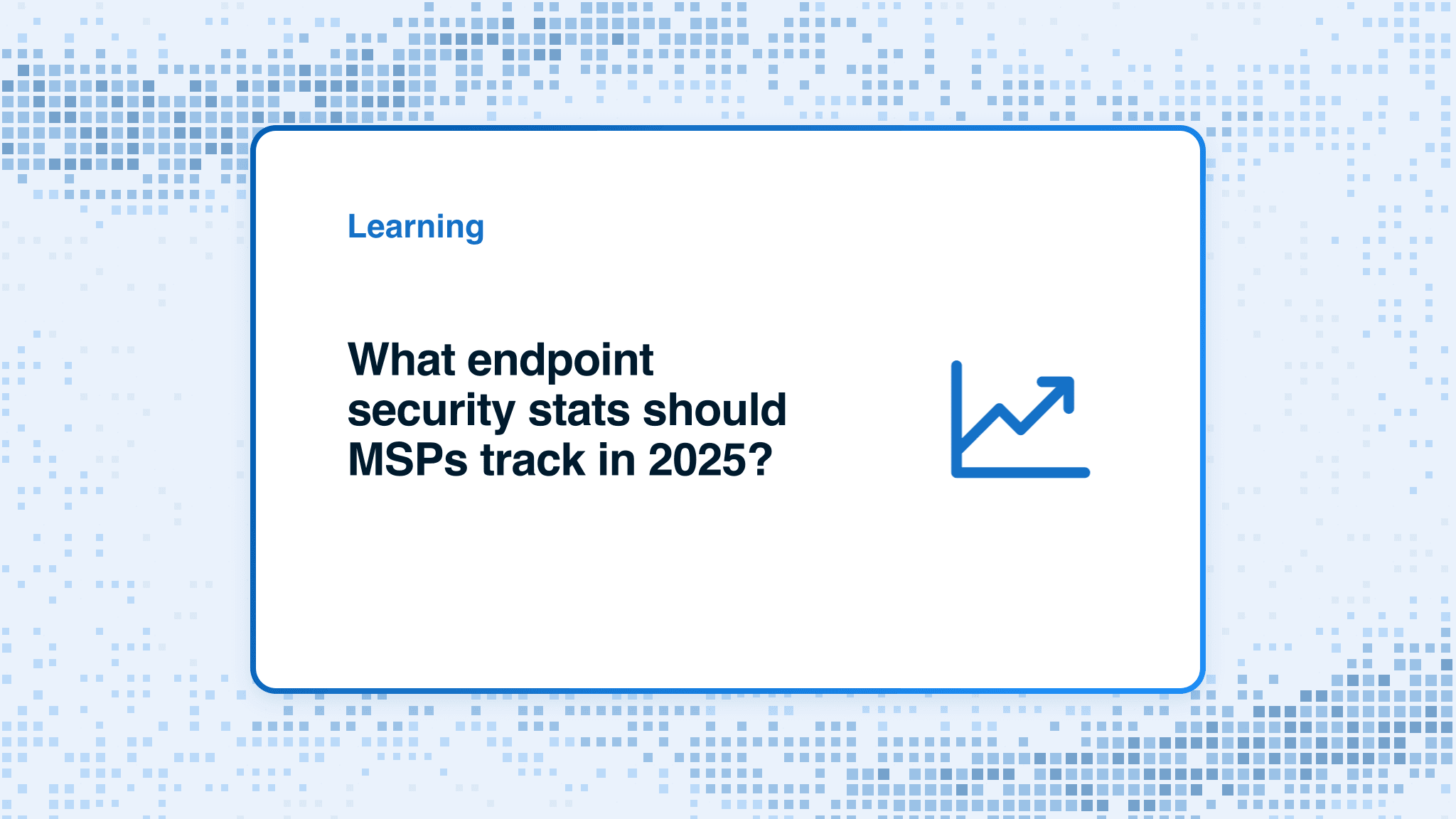 Learning

What endpoint security stats should MSPs track in 2025?